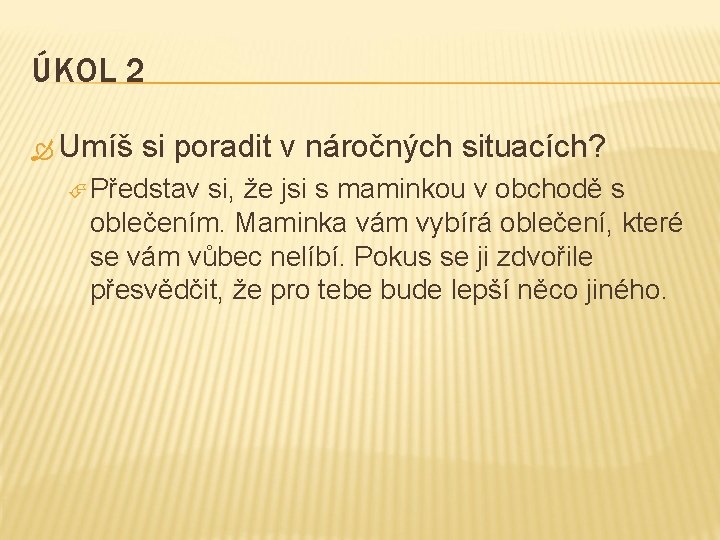 ÚKOL 2

Umíš si poradit v náročných situacích?

Představ si, že jsi s maminkou v obchodě s oblečením. Maminka vám vybírá oblečení, které se vám vůbec nelíbí. Pokus se ji zdvořile přesvědčit, že pro tebe bude lepší něco jiného.